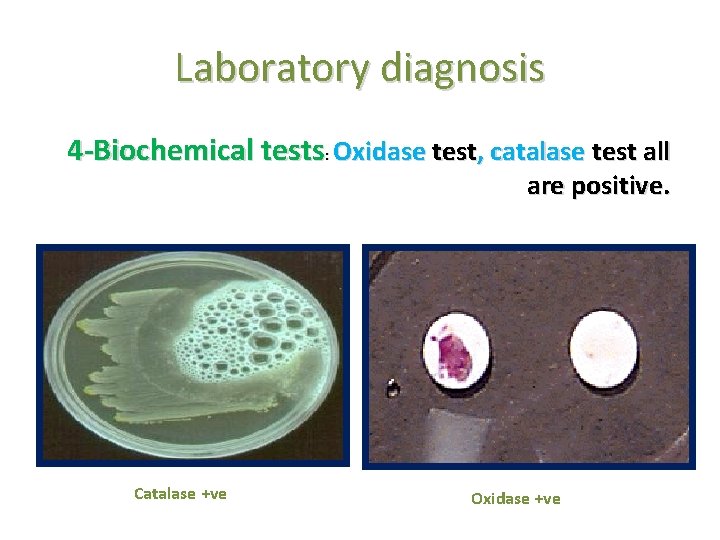 Laboratory diagnosis

4-Biochemical tests: Oxidase test, catalase test all are positive.

Catalase +ve

Oxidase +ve